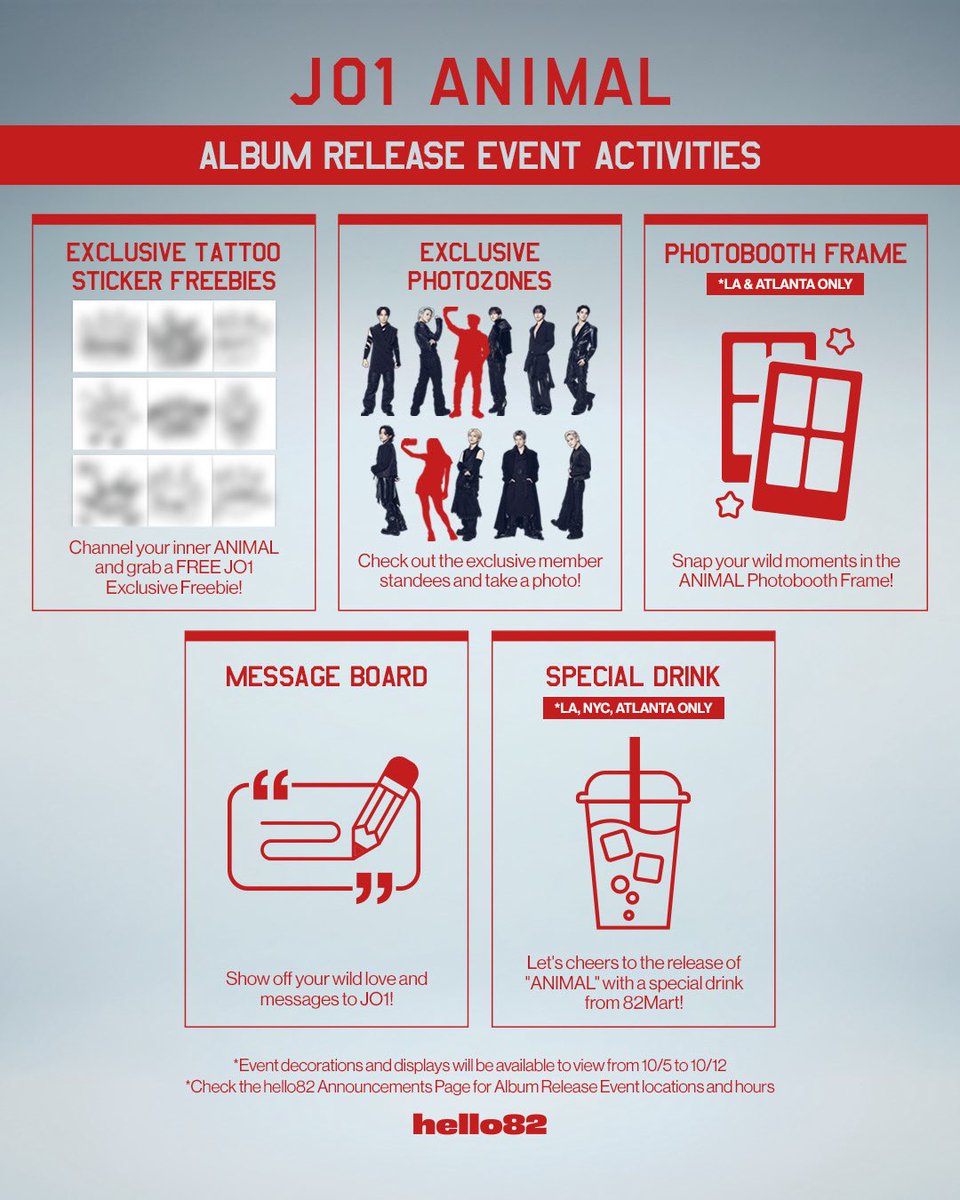 JO1 ANIMAL

ALBUM RELEASE EVENT ACTIVITIES

EXCLUSIVE TATTOO STICKER FREEBIES

Channel your inner ANIMAL and grab a FREE JO1 Exclusive Freebie!

EXCLUSIVE PHOTOZONES

Check out the exclusive member standees and take a photo!

PHOTOBOOTH FRAME

*LA & ATLANTA ONLY

Snap your wild moments in the ANIMAL Photobooth Frame!

MESSAGE BOARD

Show off your wild love and messages to JO1!

SPECIAL DRINK

*LA, NYC, ATLANTA ONLY

Let's cheers to the release of "ANIMAL" with a special drink from 82Mart!

*Event decorations and displays will be available to view from 10/5 to 10/12
*Check the hello82 Announcements Page for Album Release Event locations and hours

hello82